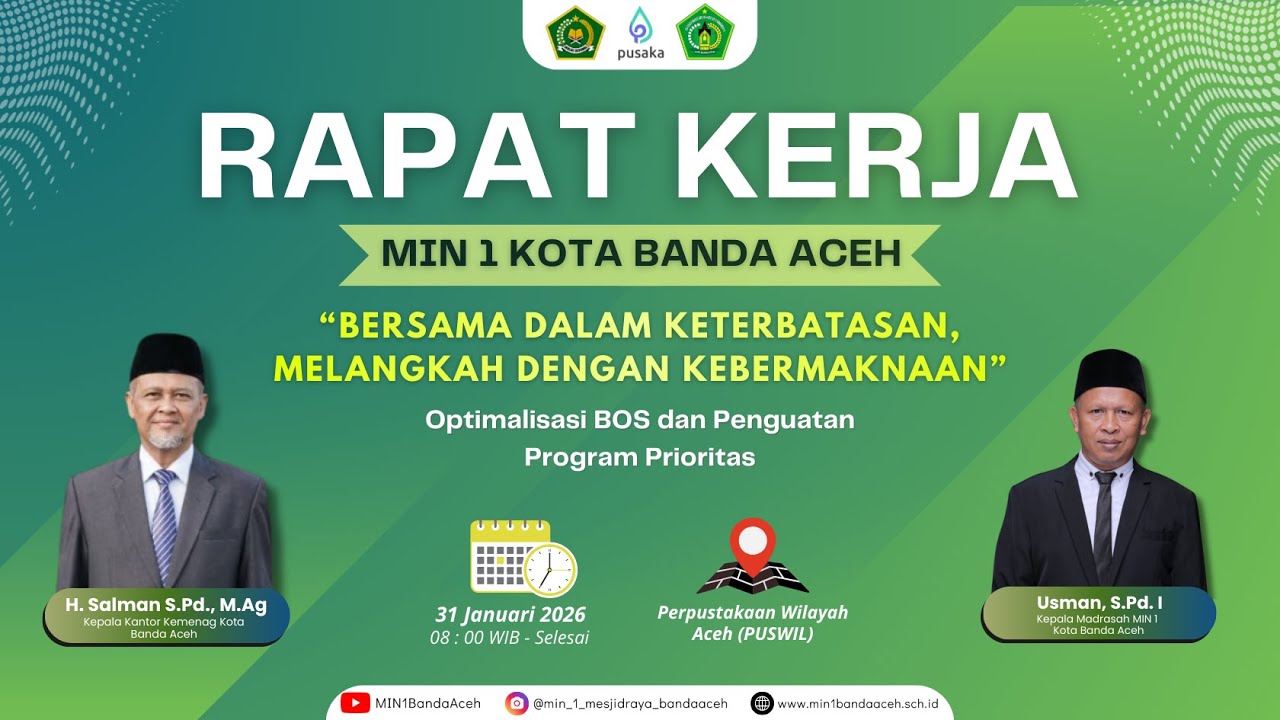 pusaka

RAPAT KERJA

MIN 1 KOTA BANDA ACEH

“BERSAMA DALAM KETERBATASAN, MELANGKAH DENGAN KEBERMAKNAAN”

Optimalisasi BOS dan Penguatan Program Prioritas

H. Salman S.Pd., M.Ag
Kepala Kantor Kemenag Kota Banda Aceh

31 Januari 2026
08 : 00 WIB - Selesai

Perpustakaan Wilayah Aceh (PUSWIL)

Usman, S.Pd. I
Kepala Madrasah MIN 1 Kota Banda Aceh

MIN1BandaAceh
@min_1_mesjidraya_bandaaceh
www.min1bandaaceh.sch.id